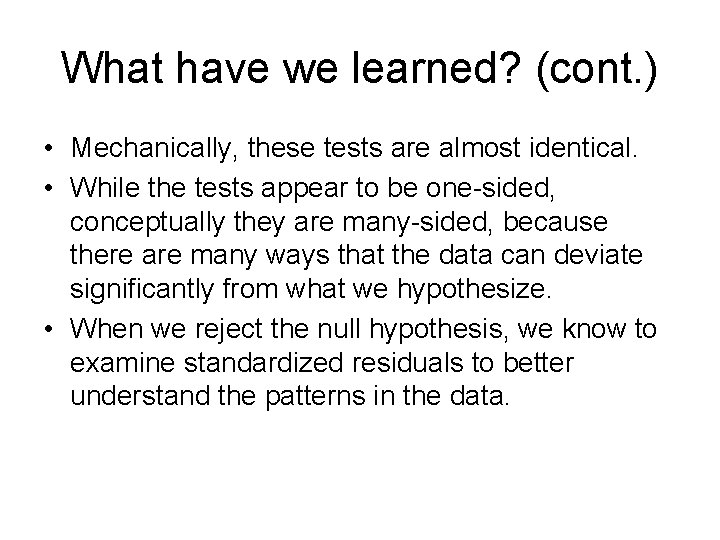 What have we learned? (cont.)

• Mechanically, these tests are almost identical.
• While the tests appear to be one-sided, conceptually they are many-sided, because there are many ways that the data can deviate significantly from what we hypothesize.
• When we reject the null hypothesis, we know to examine standardized residuals to better understand the patterns in the data.